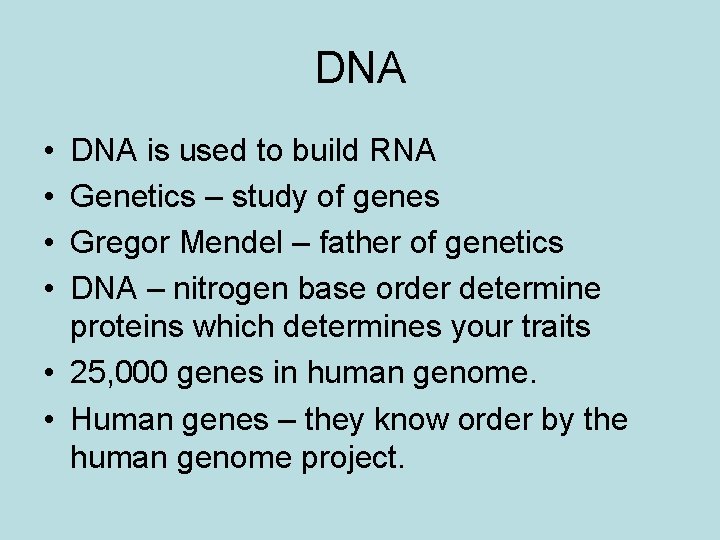 DNA

• DNA is used to build RNA
• Genetics – study of genes
• Gregor Mendel – father of genetics
• DNA – nitrogen base order determine proteins which determines your traits
• 25,000 genes in human genome.
• Human genes – they know order by the human genome project.